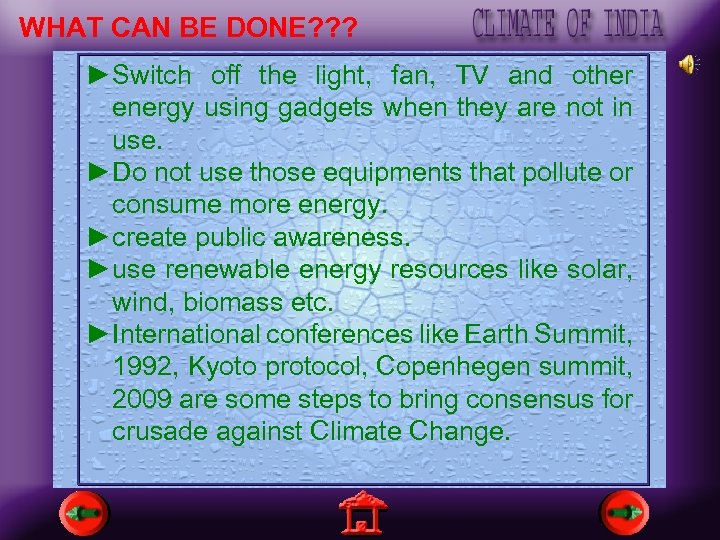 WHAT CAN BE DONE???

CLIMATE OF INDIA

►Switch off the light, fan, TV and other energy using gadgets when they are not in use.

►Do not use those equipments that pollute or consume more energy.

►create public awareness.

►use renewable energy resources like solar, wind, biomass etc.

►International conferences like Earth Summit, 1992, Kyoto protocol, Copenhegen summit, 2009 are some steps to bring consensus for crusade against Climate Change.